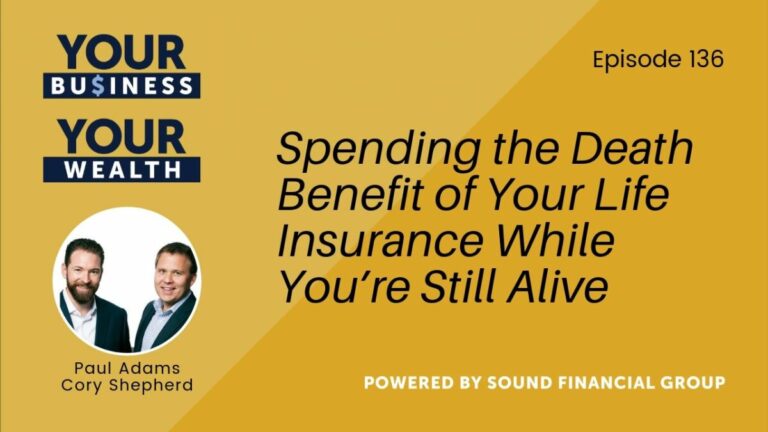 YOUR BU$INESS YOUR WEALTH

Episode 136

Spending the Death Benefit of Your Life Insurance While You're Still Alive

Paul Adams
Cory Shepherd

POWERED BY SOUND FINANCIAL GROUP